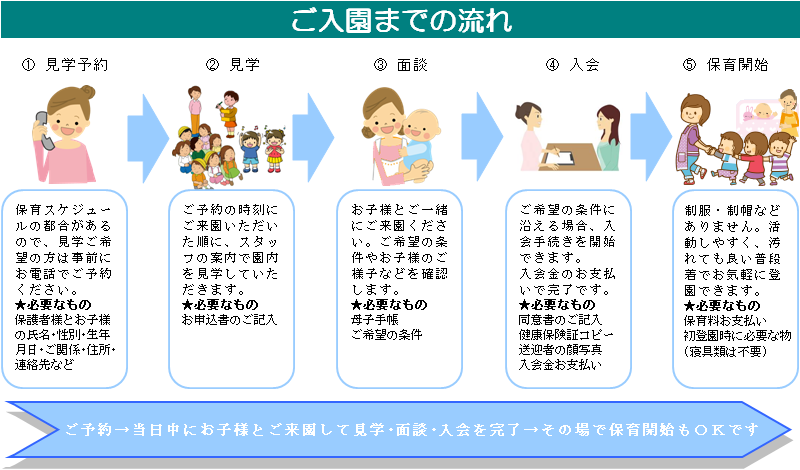 ご入園までの流れ

① 見学予約

保育スケジュールの都合があるので、見学ご希望の方は事前にお電話でご予約ください。
★必要なもの
保護者様とお子様の氏名・性別・生年月日・ご関係・住所・連絡先など

② 見学

ご予約の時刻にご来園いただいた順に、スタッフの案内で園内を見学していただきます。
★必要なもの
お申込書のご記入

③ 面談

お子様とご一緒にご来園ください。ご希望の条件やお子様のご様子などを確認します。
★必要なもの
母子手帳
ご希望の条件

④ 入会

ご希望の条件に沿える場合、入会手続きを開始できます。
入会金のお支払いで完了です。
★必要なもの
同意書のご記入
健康保険証コピー
送迎者の顔写真
入会金お支払い

⑤ 保育開始

制服・制帽などありません。活動しやすく、汚れても良い普段着でお気軽に登園できます。
★必要なもの
保育料お支払い
初登園時に必要な物
(寝具類は不要)

ご予約→当日中にお子様とご来園して見学・面談・入会を完了→その場で保育開始もＯＫです